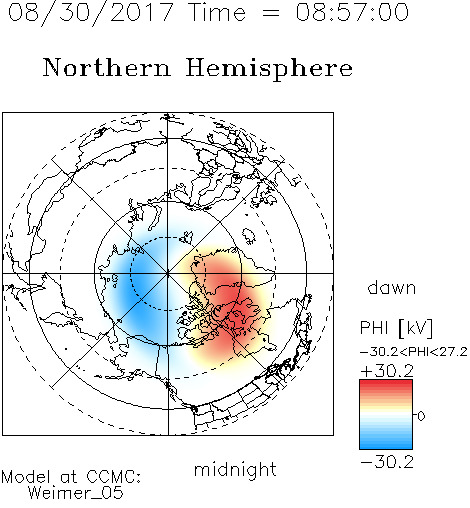 08/30/2017 Time = 08:57:00

Northern Hemisphere

dawn

PHI [kV]

−30.2<PHI<27.2

+30.2

0

−30.2

midnight

Model at CCMC:
Weimer_05